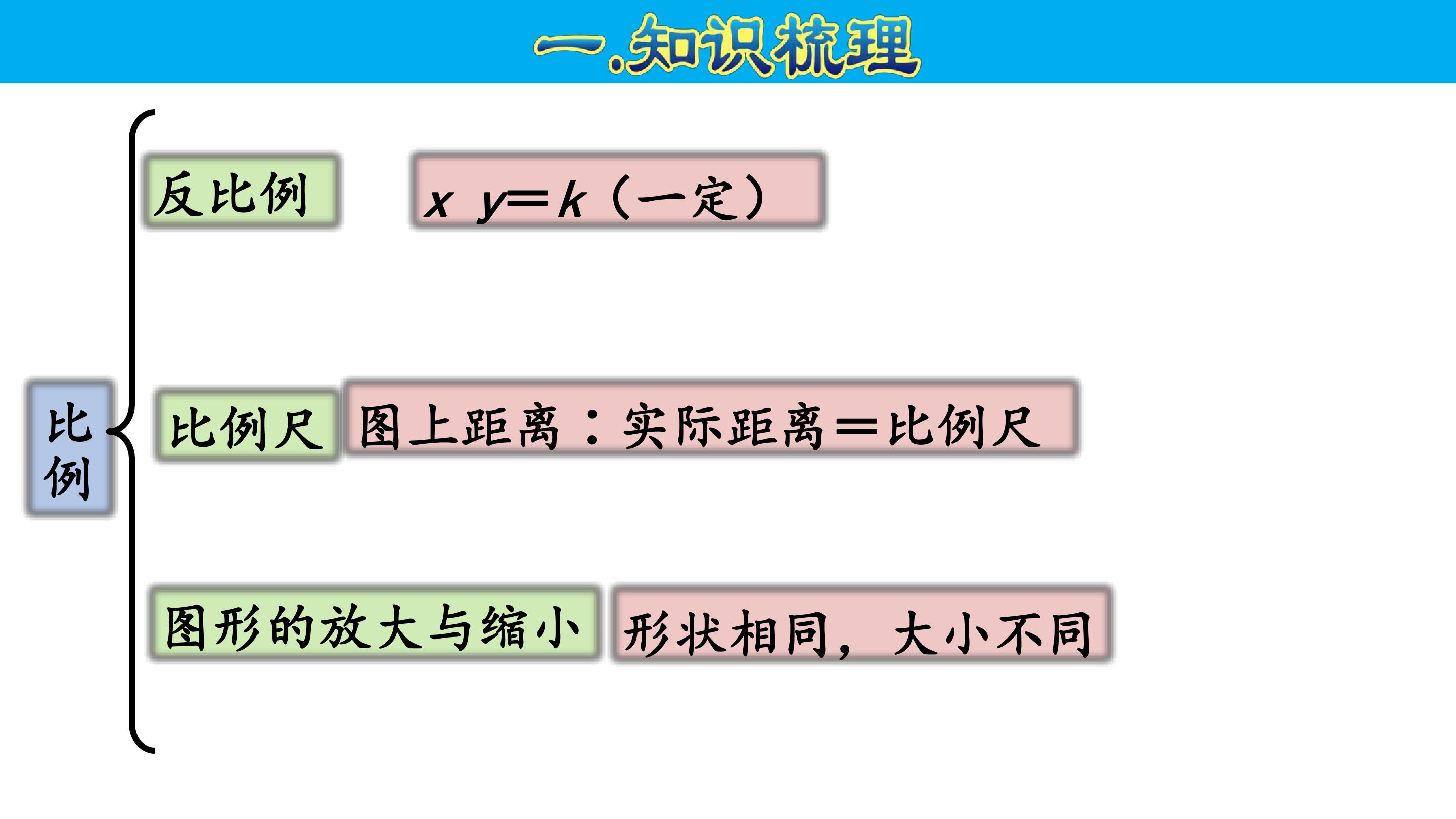 一.知识梳理

比例

反比例

$x\ y=k$（一定）

比例尺

图上距离：实际距离＝比例尺

图形的放大与缩小

形状相同，大小不同